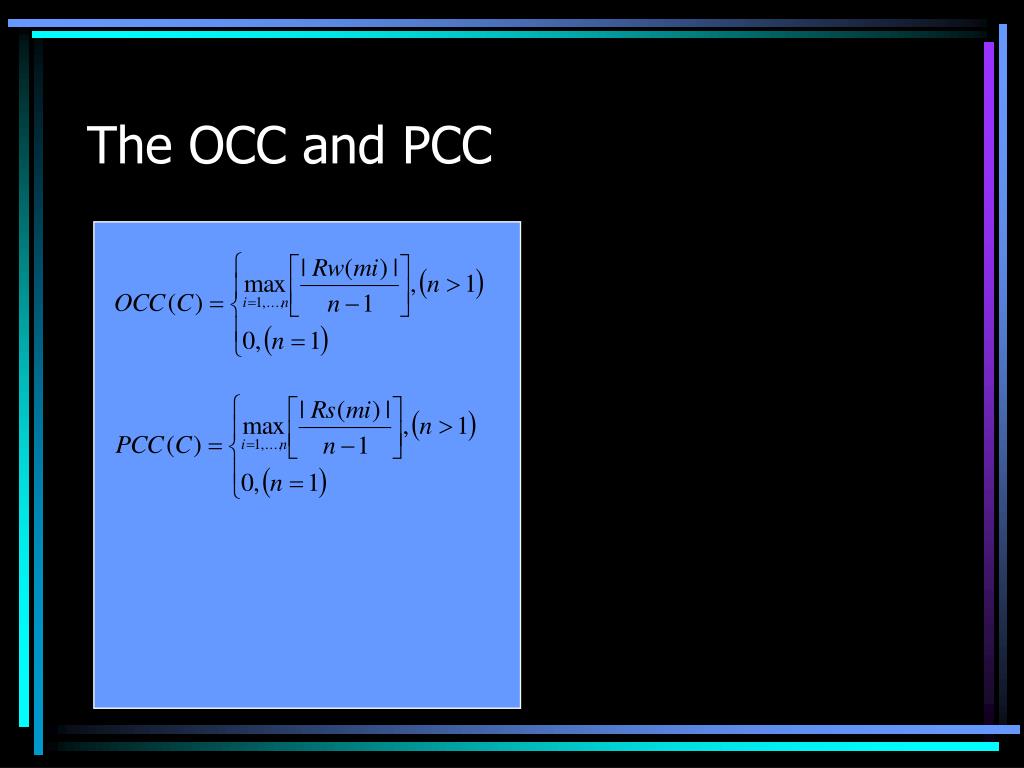 The OCC and PCC

$OCC(C) = \begin{cases} \max_{i=1,\ldots n}\left[\frac{|Rw(mi)|}{n-1}\right], (n>1) \\ 0, (n=1) \end{cases}$

$PCC(C) = \begin{cases} \max_{i=1,\ldots n}\left[\frac{|Rs(mi)|}{n-1}\right], (n>1) \\ 0, (n=1) \end{cases}$